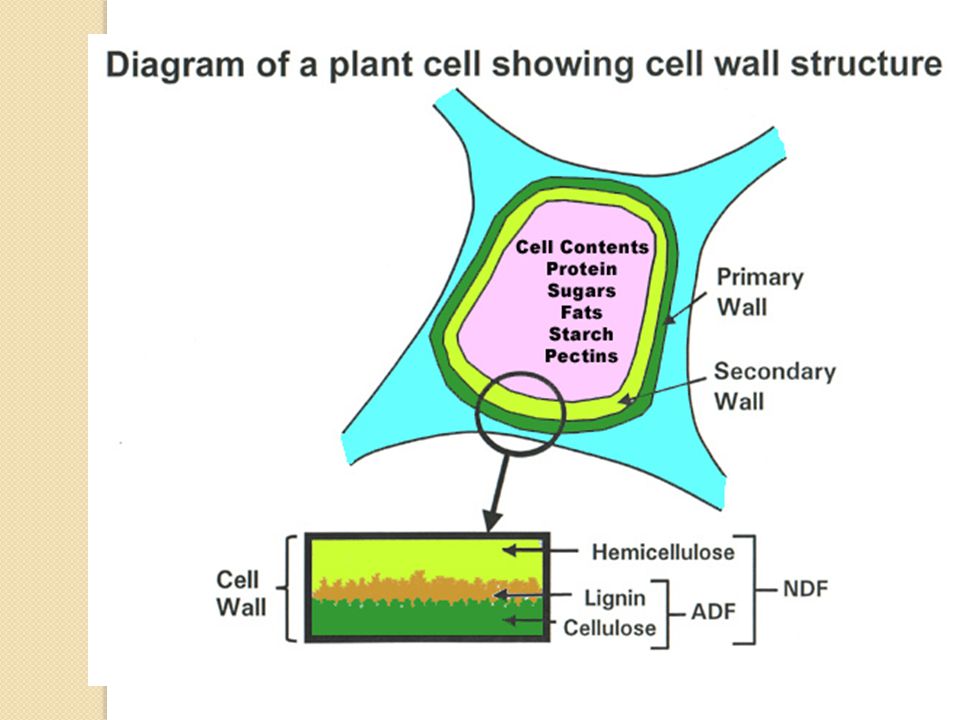 Diagram of a plant cell showing cell wall structure

Cell Contents
Protein
Sugars
Fats
Starch
Pectins

Primary Wall

Secondary Wall

Cell Wall

Hemicellulose

Lignin

Cellulose

ADF

NDF